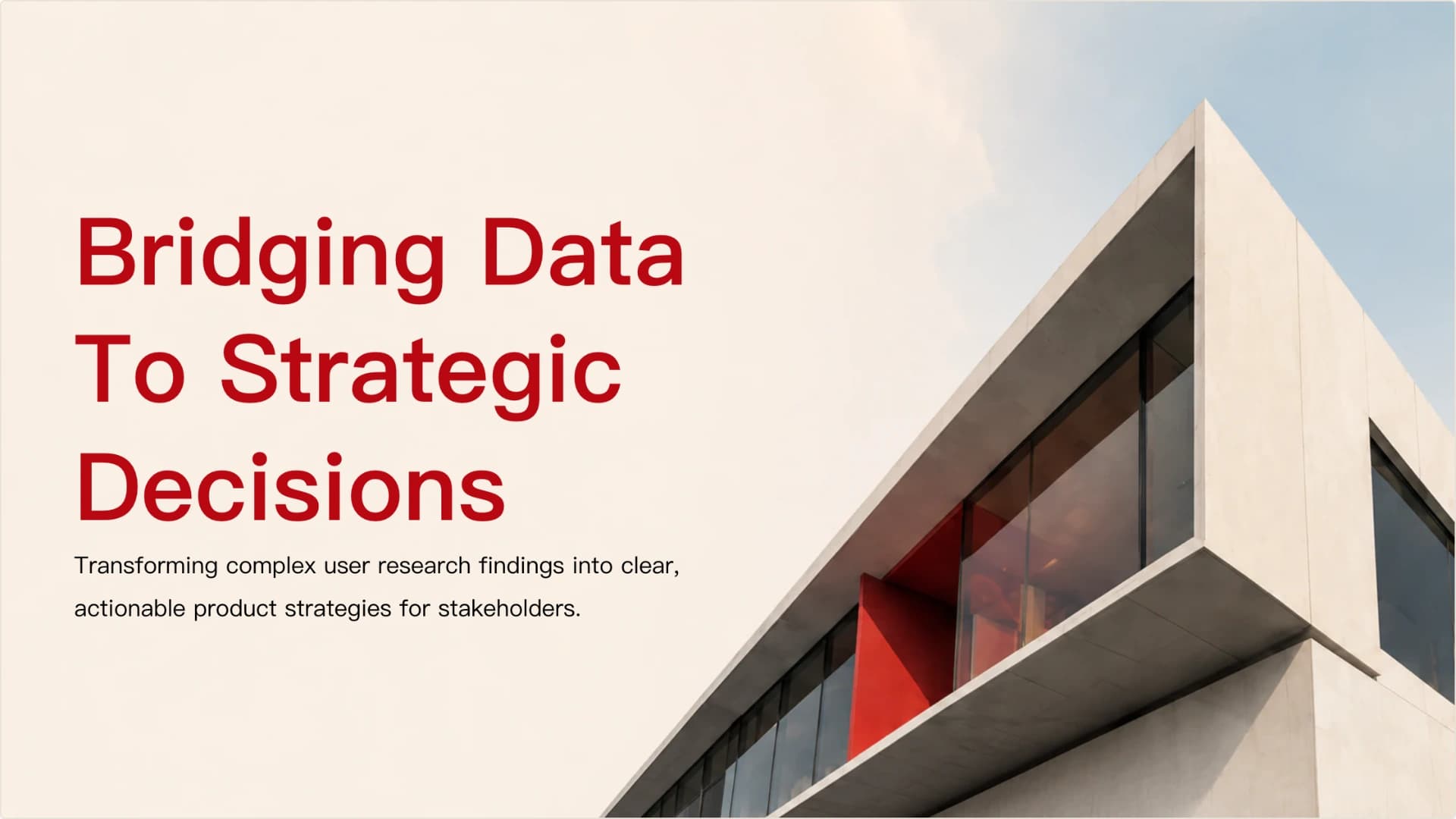 Bridging Data To Strategic Decisions

Transforming complex user research findings into clear, actionable product strategies for stakeholders.